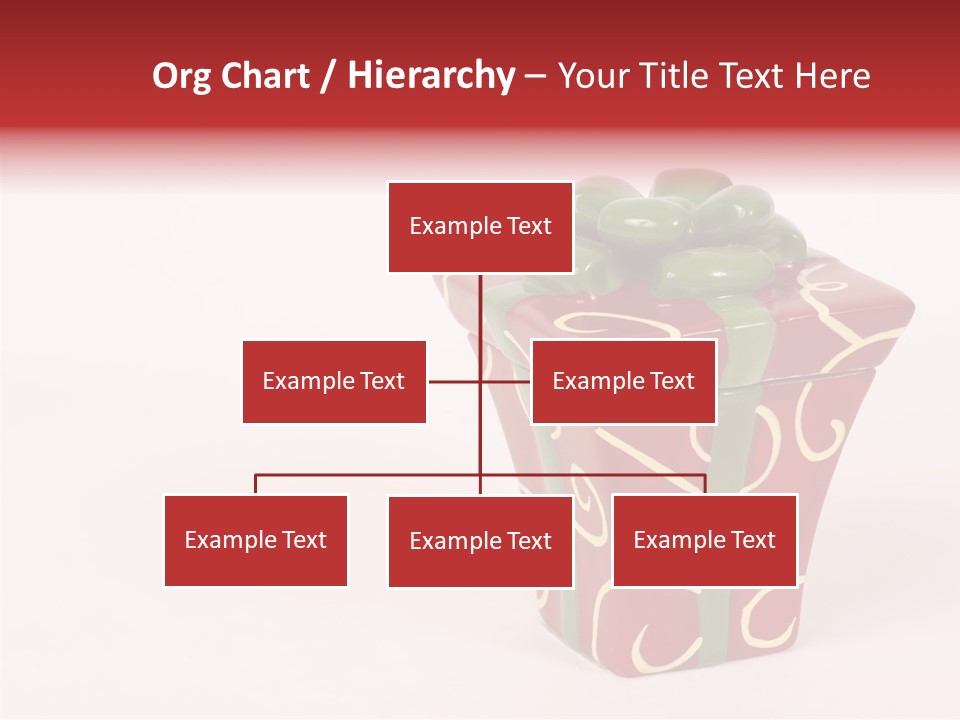 Org Chart / Hierarchy – Your Title Text Here

Example Text

Example Text

Example Text

Example Text

Example Text

Example Text